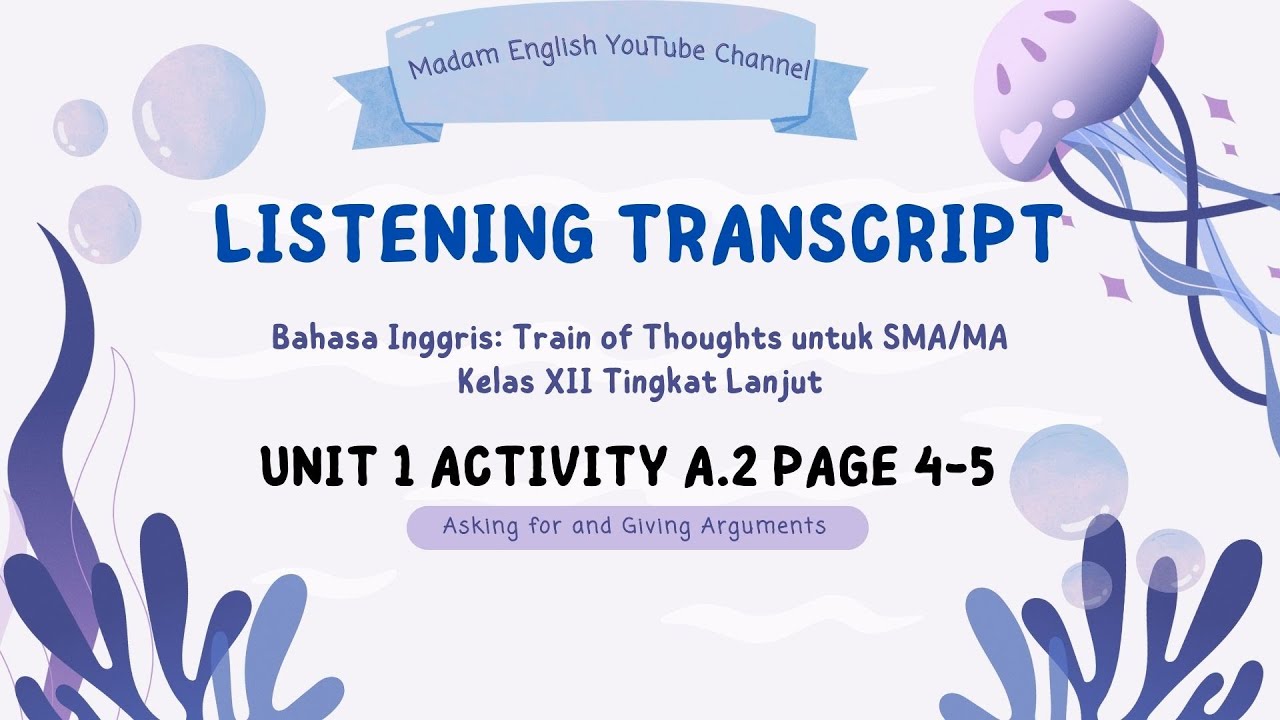 Madam English YouTube Channel

LISTENING TRANSCRIPT

Bahasa Inggris: Train of Thoughts untuk SMA/MA
Kelas XII Tingkat Lanjut

UNIT 1 ACTIVITY A.2 PAGE 4-5

Asking for and Giving Arguments